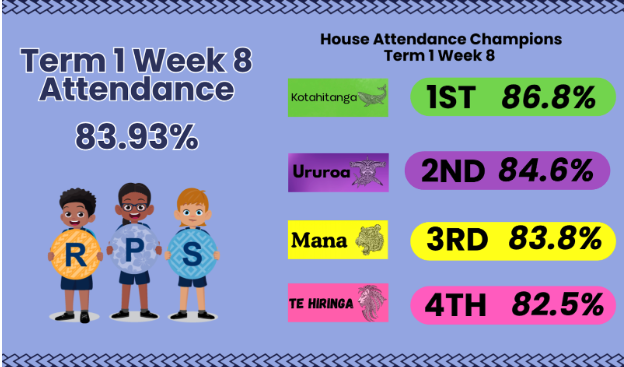 Term 1 Week 8 Attendance

83.93%

R P S

House Attendance Champions
Term 1 Week 8

Kotahitanga 1ST 86.8%

Ururoa 2ND 84.6%

Mana 3RD 83.8%

TE HIRINGA 4TH 82.5%